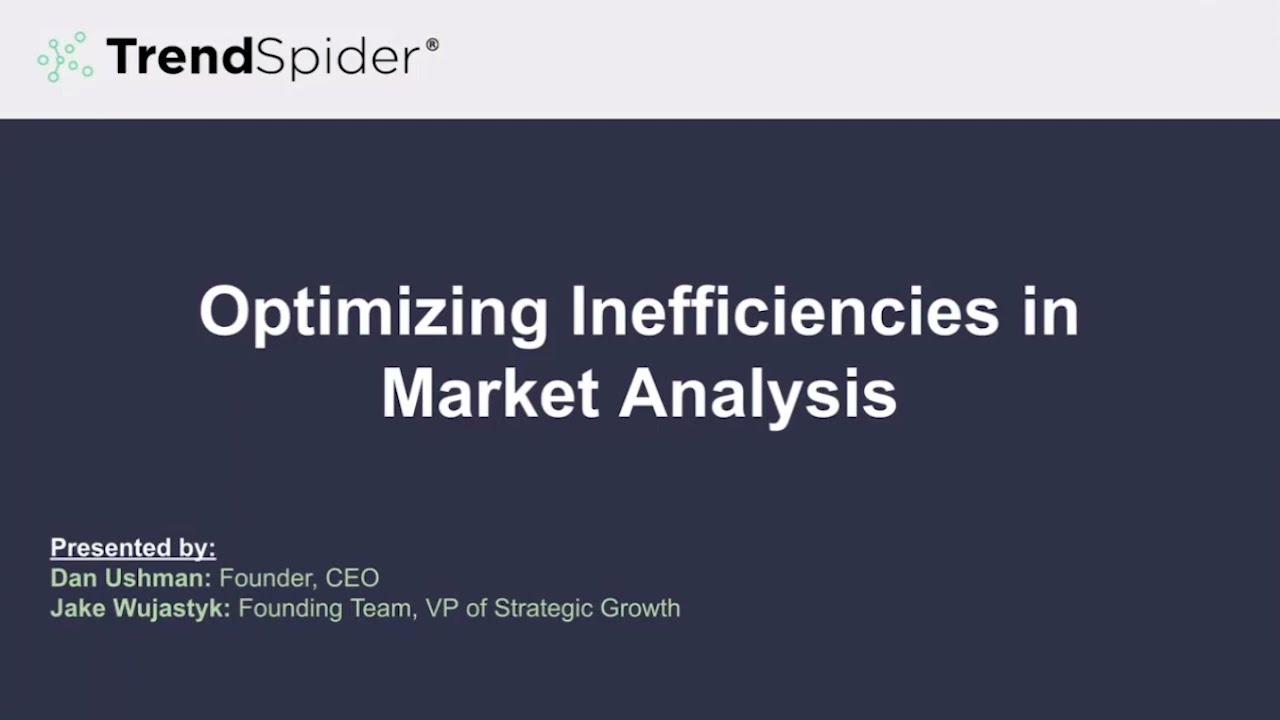 TrendSpider®

Optimizing Inefficiencies in Market Analysis

Presented by:
Dan Ushman: Founder, CEO
Jake Wujastyk: Founding Team, VP of Strategic Growth